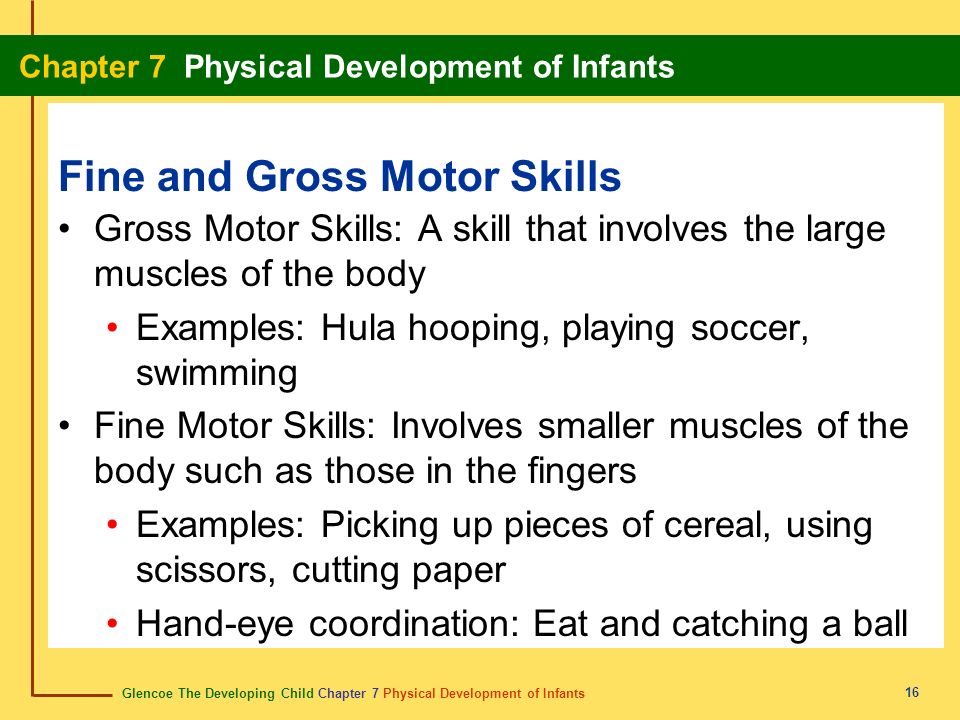 Chapter 7 Physical Development of Infants

Fine and Gross Motor Skills

• Gross Motor Skills: A skill that involves the large muscles of the body
  • Examples: Hula hooping, playing soccer, swimming
• Fine Motor Skills: Involves smaller muscles of the body such as those in the fingers
  • Examples: Picking up pieces of cereal, using scissors, cutting paper
  • Hand-eye coordination: Eat and catching a ball

Glencoe The Developing Child Chapter 7 Physical Development of Infants

16